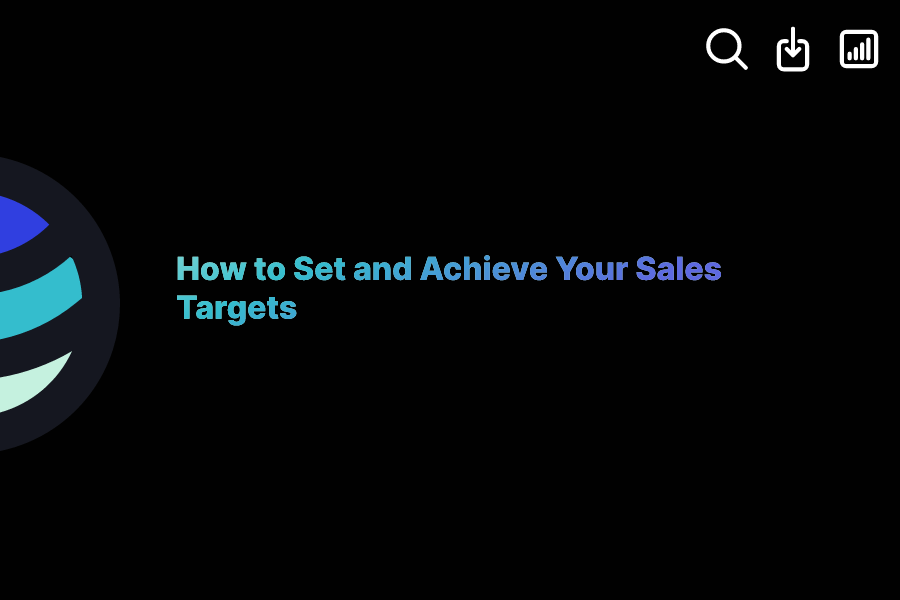 How to Set and Achieve Your Sales Targets